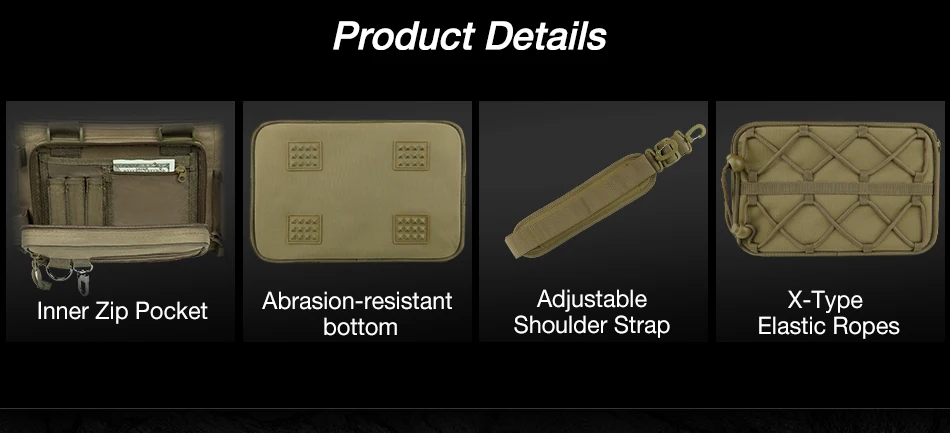 Product Details

Inner Zip Pocket

Abrasion-resistant bottom

Adjustable Shoulder Strap

X-Type Elastic Ropes